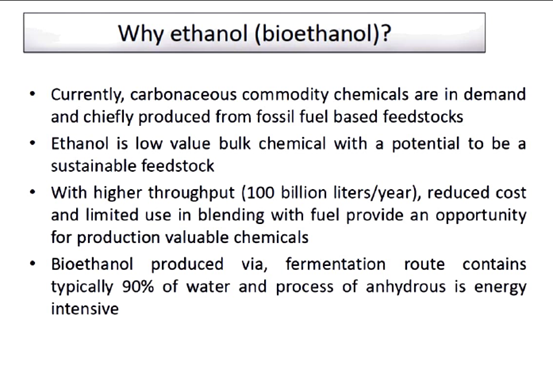 Why ethanol (bioethanol)?

• Currently, carbonaceous commodity chemicals are in demand and chiefly produced from fossil fuel based feedstocks

• Ethanol is low value bulk chemical with a potential to be a sustainable feedstock

• With higher throughput (100 billion liters/year), reduced cost and limited use in blending with fuel provide an opportunity for production valuable chemicals

• Bioethanol produced via, fermentation route contains typically 90% of water and process of anhydrous is energy intensive